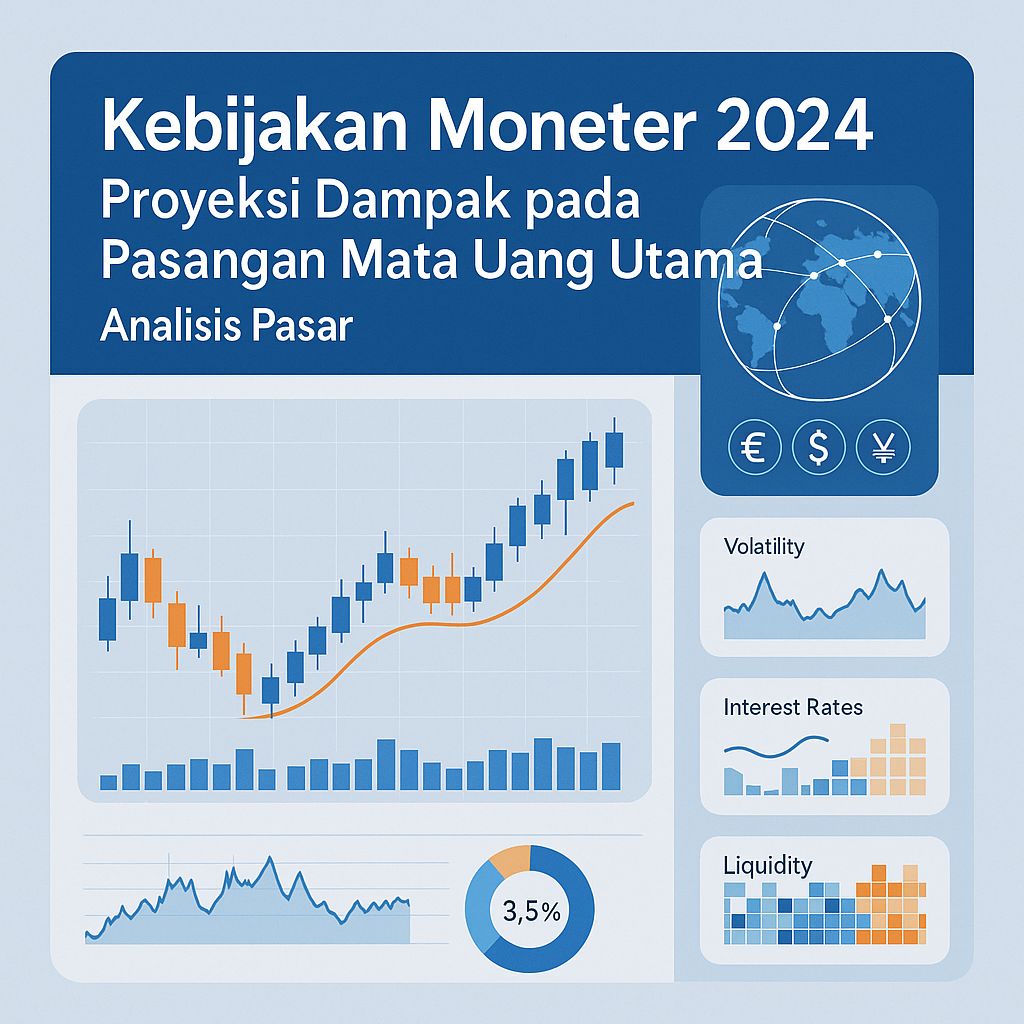 Kebijakan Moneter 2024
Proyeksi Dampak pada Pasangan Mata Uang Utama
Analisis Pasar

€ $ ¥

Volatility

Interest Rates

Liquidity

3,5%